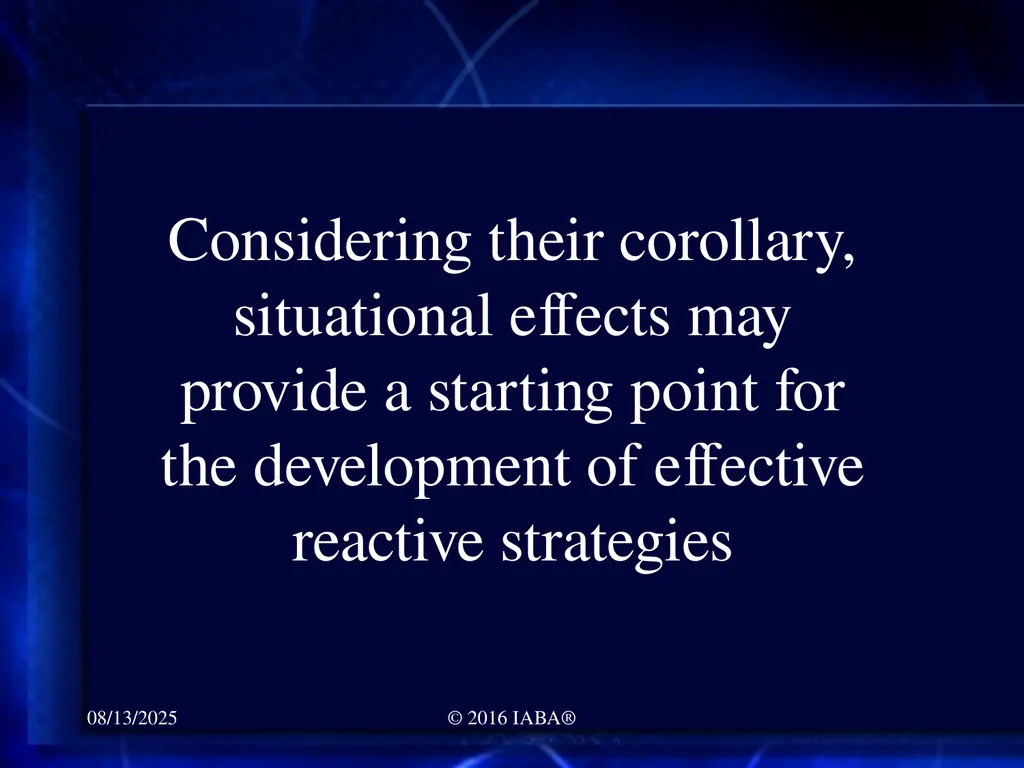 Considering their corollary, situational effects may provide a starting point for the development of effective reactive strategies

08/13/2025

© 2016 IABA®